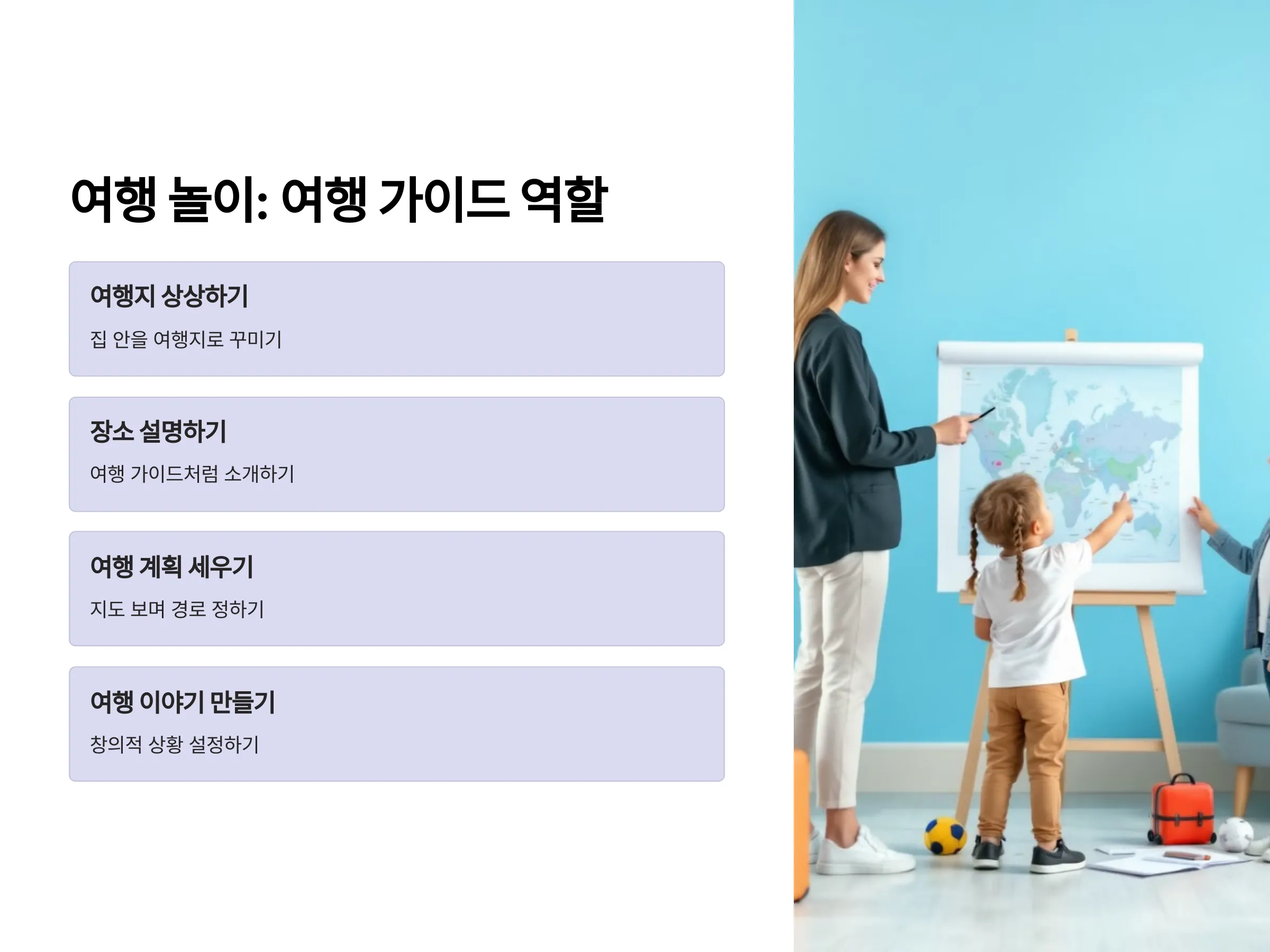 여행 놀이: 여행 가이드 역할

여행지 상상하기

집 안을 여행지로 꾸미기

장소 설명하기

여행 가이드처럼 소개하기

여행 계획 세우기

지도 보며 경로 정하기

여행 이야기 만들기

창의적 상황 설정하기